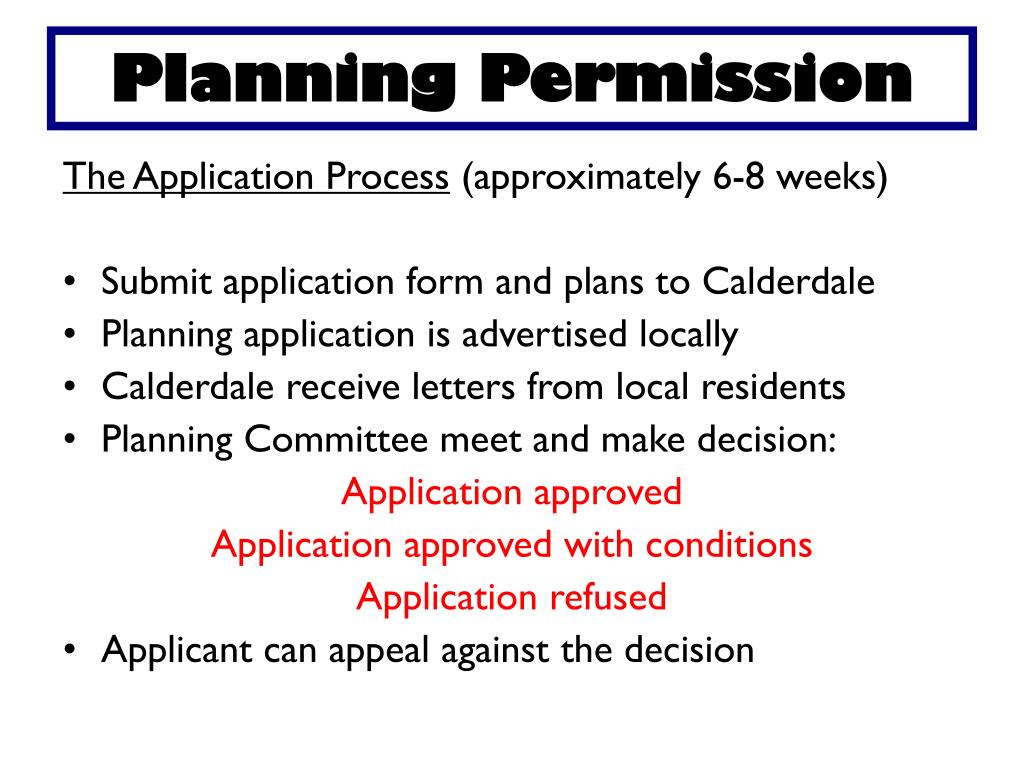 Planning Permission

The Application Process (approximately 6-8 weeks)

• Submit application form and plans to Calderdale
• Planning application is advertised locally
• Calderdale receive letters from local residents
• Planning Committee meet and make decision:

Application approved
Application approved with conditions
Application refused

• Applicant can appeal against the decision